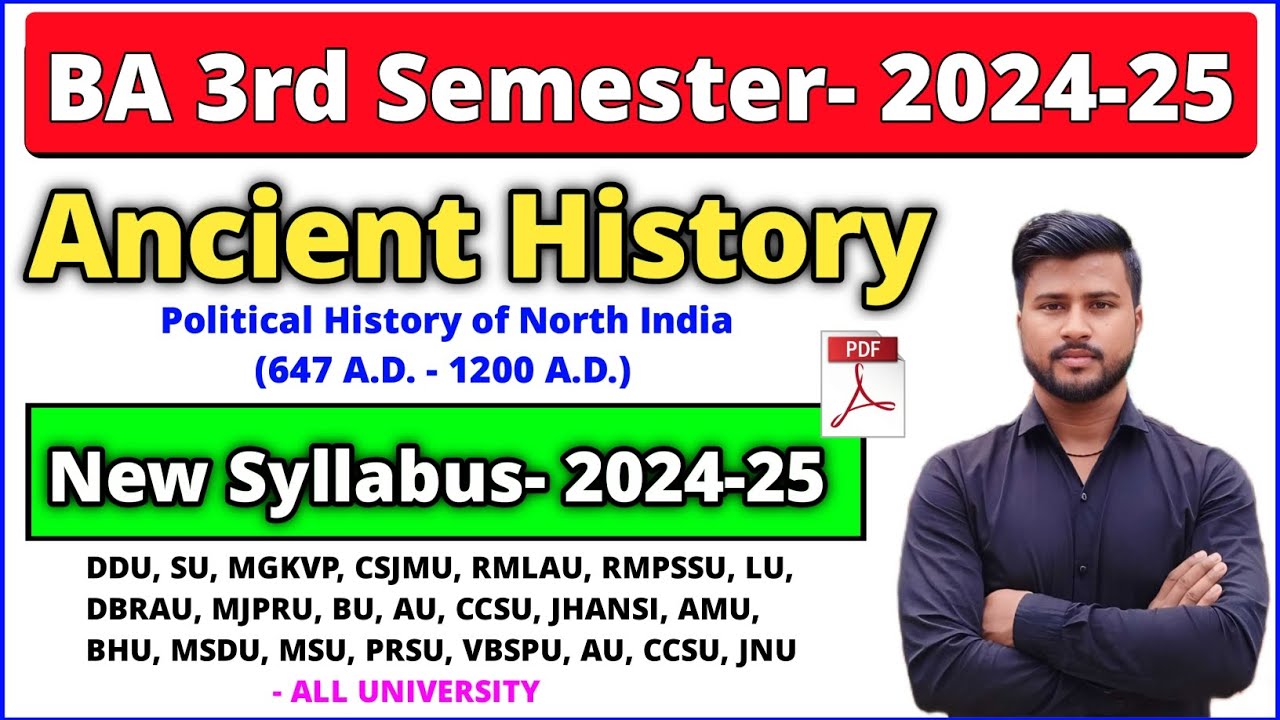 BA 3rd Semester- 2024-25

Ancient History

Political History of North India
(647 A.D. - 1200 A.D.)

PDF

New Syllabus- 2024-25

DDU, SU, MGKVP, CSJMU, RMLAU, RMPSSU, LU, DBRAU, MJPRU, BU, AU, CCSU, JHANSI, AMU, BHU, MSDU, MSU, PRSU, VBSPU, AU, CCSU, JNU

- ALL UNIVERSITY